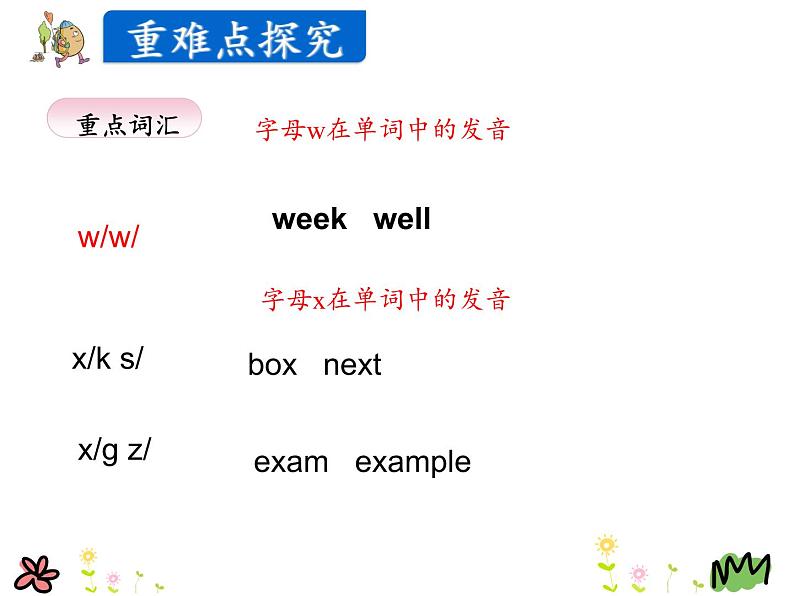 重难点探究

重点词汇

字母w在单词中的发音

w/w/

week well

字母x在单词中的发音

x/k s/

box next

x/g z/

exam example